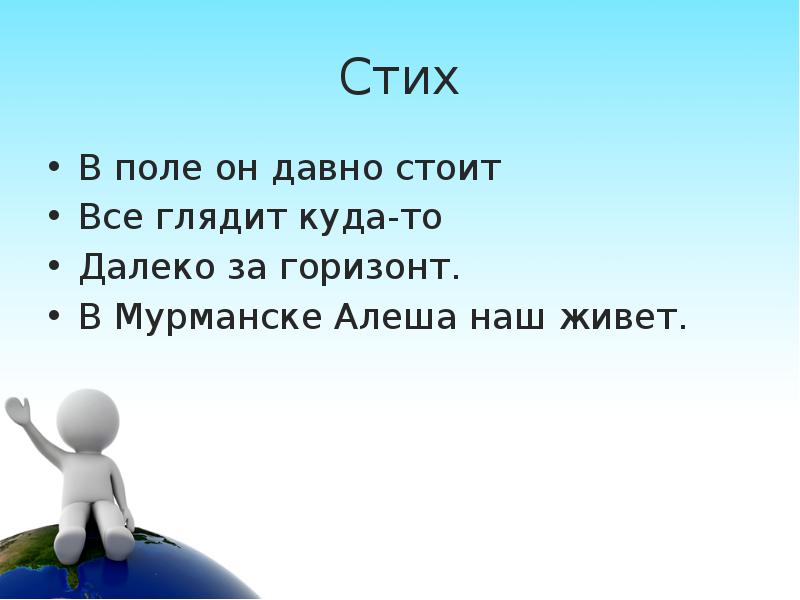 Стих

• В поле он давно стоит
• Все глядит куда-то
• Далеко за горизонт.
• В Мурманске Алеша наш живет.